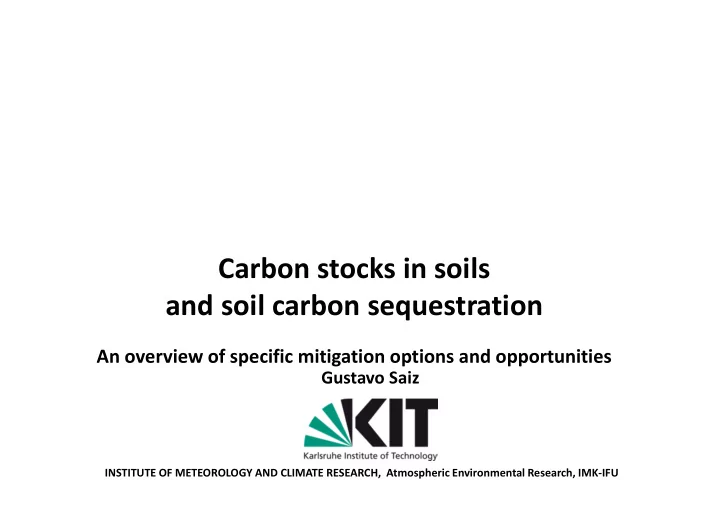 Carbon stocks in soils
and soil carbon sequestration

An overview of specific mitigation options and opportunities
Gustavo Saiz

KIT
Karlsruhe Institute of Technology

INSTITUTE OF METEOROLOGY AND CLIMATE RESEARCH, Atmospheric Environmental Research, IMK-IFU